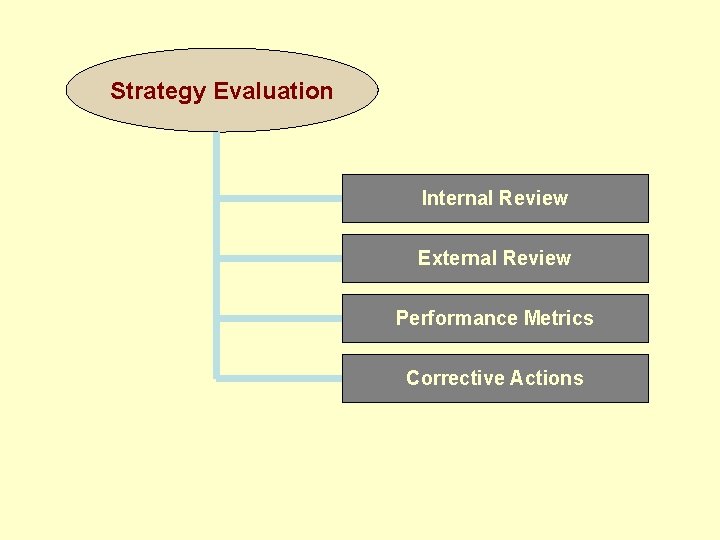 Strategy Evaluation

Internal Review

External Review

Performance Metrics

Corrective Actions